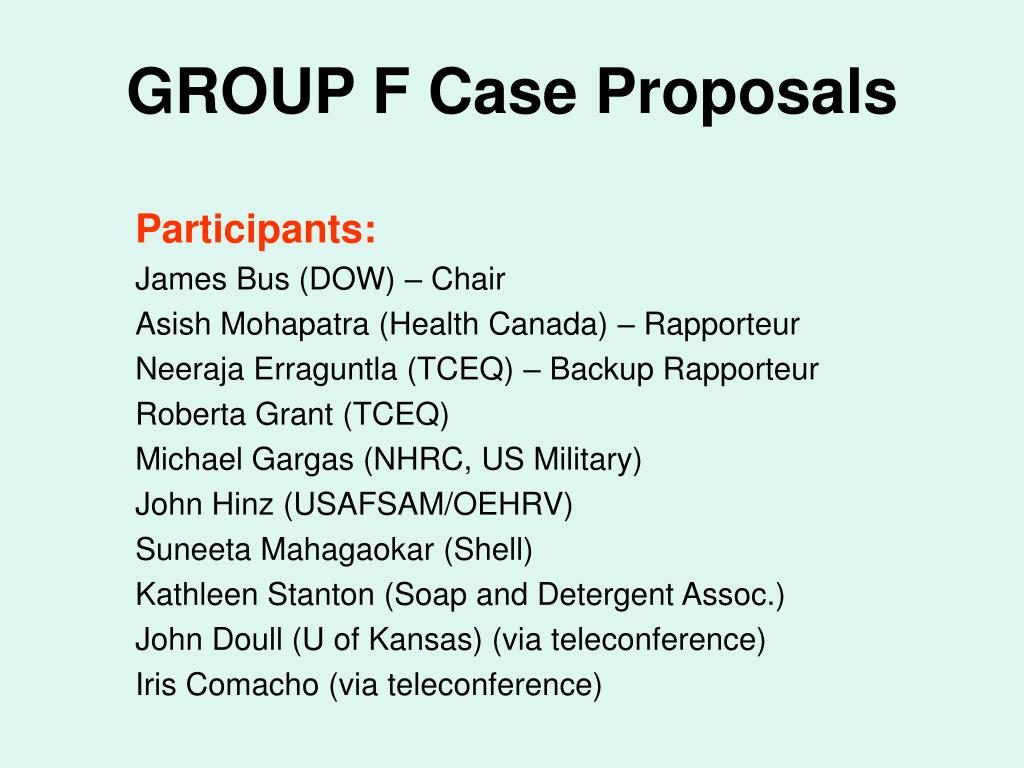 GROUP F Case Proposals

Participants:
James Bus (DOW) – Chair
Asish Mohapatra (Health Canada) – Rapporteur
Neeraja Erraguntla (TCEQ) – Backup Rapporteur
Roberta Grant (TCEQ)
Michael Gargas (NHRC, US Military)
John Hinz (USAFSAM/OEHRV)
Suneeta Mahagaokar (Shell)
Kathleen Stanton (Soap and Detergent Assoc.)
John Doull (U of Kansas) (via teleconference)
Iris Comacho (via teleconference)